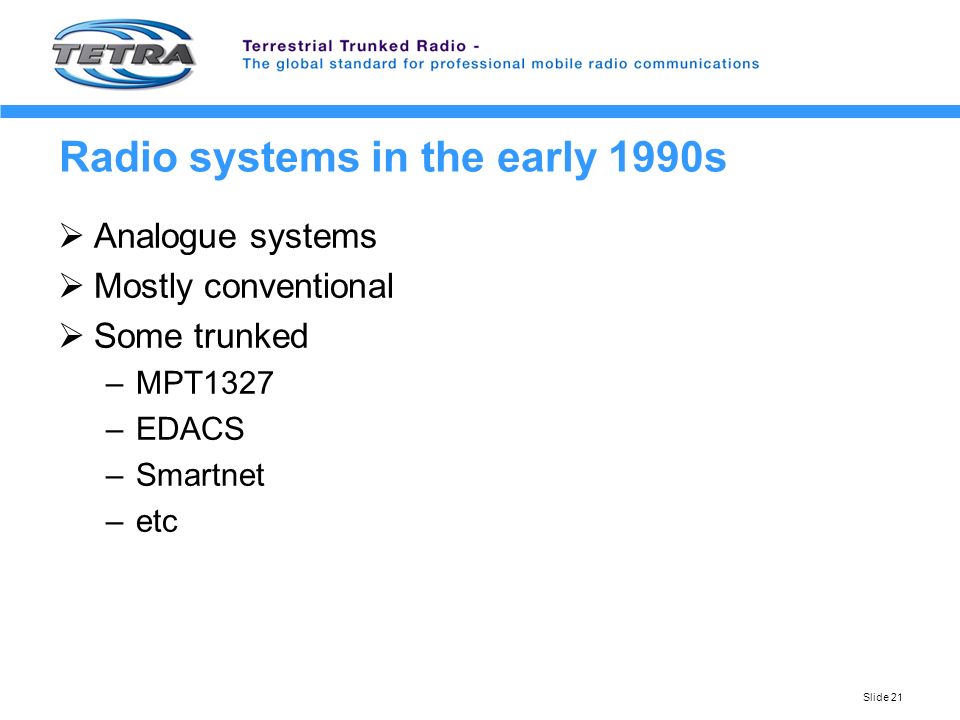 TETRA

Terrestrial Trunked Radio -
The global standard for professional mobile radio communications

Radio systems in the early 1990s

➢ Analogue systems
➢ Mostly conventional
➢ Some trunked
– MPT1327
– EDACS
– Smartnet
– etc

Slide 21